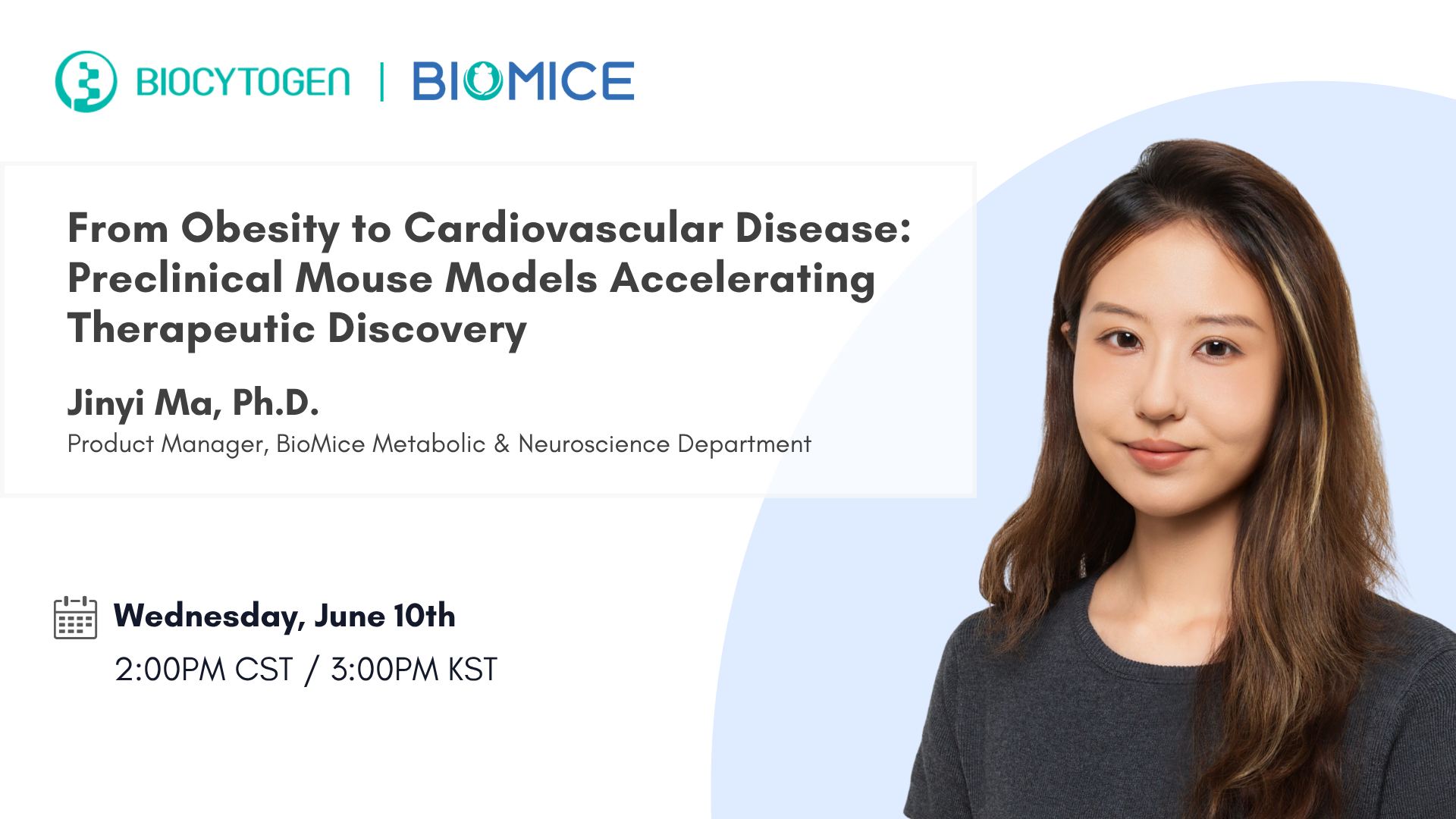 BIOCYTOGEN | BIOMICE

From Obesity to Cardiovascular Disease: Preclinical Mouse Models Accelerating Therapeutic Discovery

Jinyi Ma, Ph.D.
Product Manager, BioMice Metabolic & Neuroscience Department

Wednesday, June 10th
2:00PM CST / 3:00PM KST